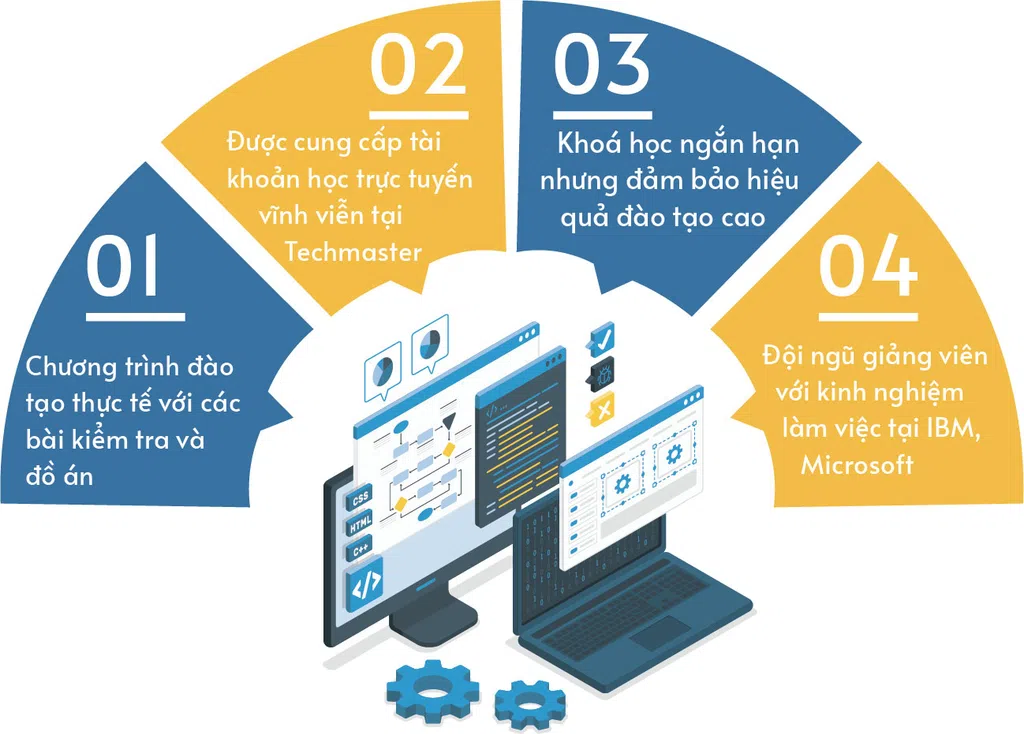 01

Chương trình đào tạo thực tế với các bài kiểm tra và đồ án

02

Được cung cấp tài khoản học trực tuyến vĩnh viễn tại Techmaster

03

Khoá học ngắn hạn nhưng đảm bảo hiệu quả đào tạo cao

04

Đội ngũ giảng viên với kinh nghiệm làm việc tại IBM, Microsoft

CSS
HTML
C++
</>